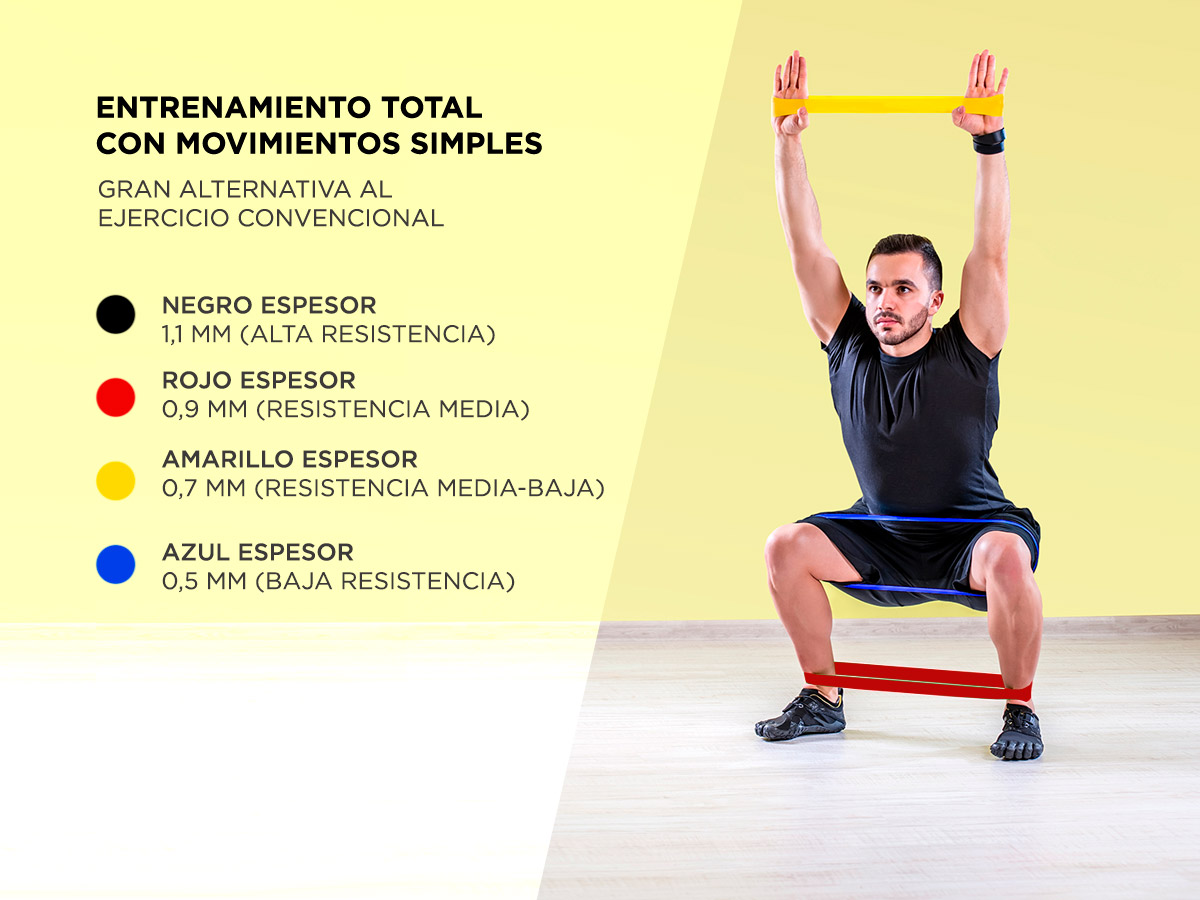 ENTRENAMIENTO TOTAL CON MOVIMIENTOS SIMPLES

GRAN ALTERNATIVA AL EJERCICIO CONVENCIONAL

NEGRO ESPESOR
1,1 MM (ALTA RESISTENCIA)

ROJO ESPESOR
0,9 MM (RESISTENCIA MEDIA)

AMARILLO ESPESOR
0,7 MM (RESISTENCIA MEDIA-BAJA)

AZUL ESPESOR
0,5 MM (BAJA RESISTENCIA)